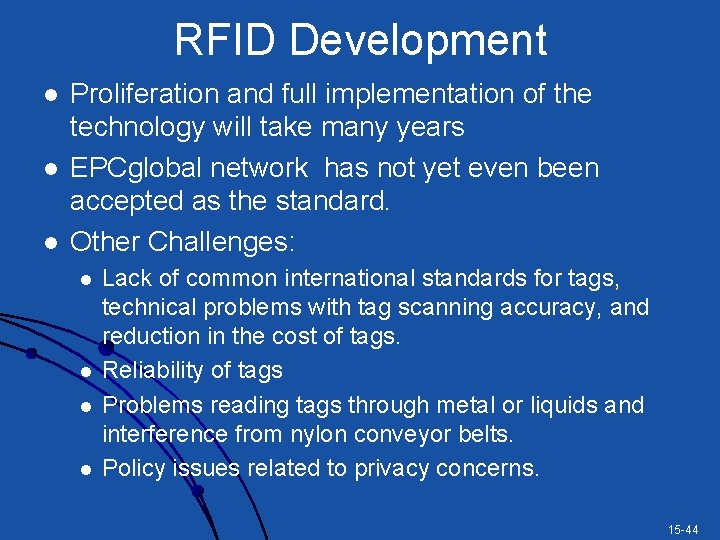 RFID Development

- Proliferation and full implementation of the technology will take many years
- EPCglobal network has not yet even been accepted as the standard.
- Other Challenges:
  - Lack of common international standards for tags, technical problems with tag scanning accuracy, and reduction in the cost of tags.
  - Reliability of tags
  - Problems reading tags through metal or liquids and interference from nylon conveyor belts.
  - Policy issues related to privacy concerns.

15-44